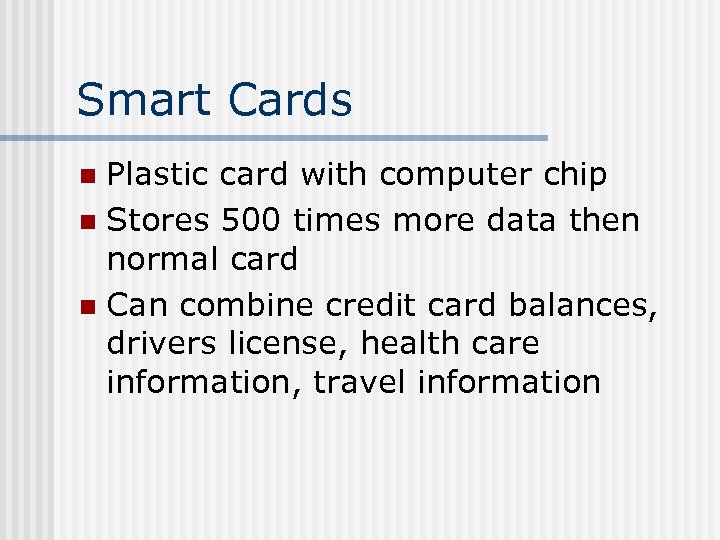 Smart Cards

- Plastic card with computer chip
- Stores 500 times more data then normal card
- Can combine credit card balances, drivers license, health care information, travel information